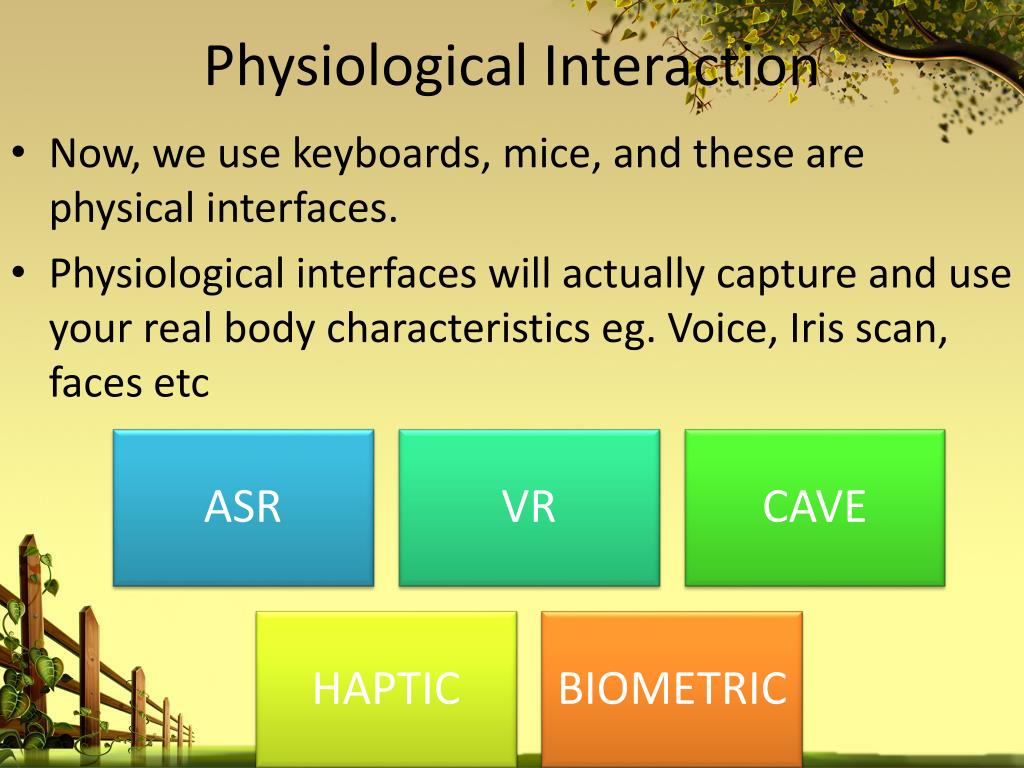 Physiological Interaction

• Now, we use keyboards, mice, and these are physical interfaces.

• Physiological interfaces will actually capture and use your real body characteristics eg. Voice, Iris scan, faces etc

ASR

VR

CAVE

HAPTIC

BIOMETRIC